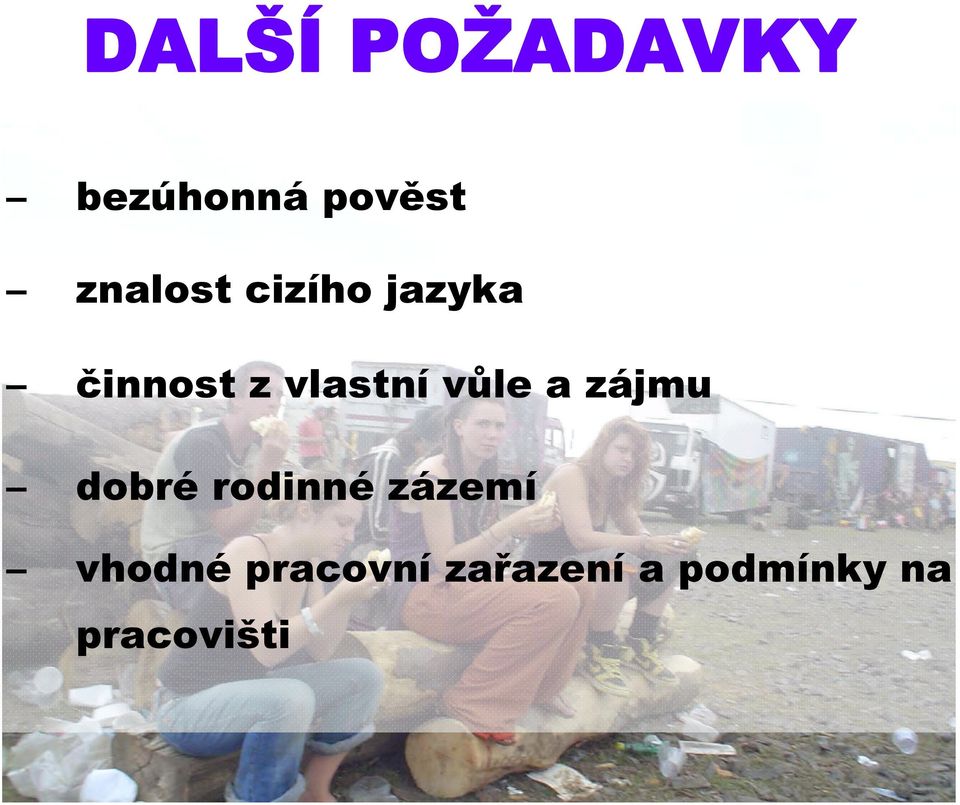 DALŠÍ POŽADAVKY

– bezúhonná pověst

– znalost cizího jazyka

– činnost z vlastní vůle a zájmu

– dobré rodinné zázemí

– vhodné pracovní zařazení a podmínky na pracovišti